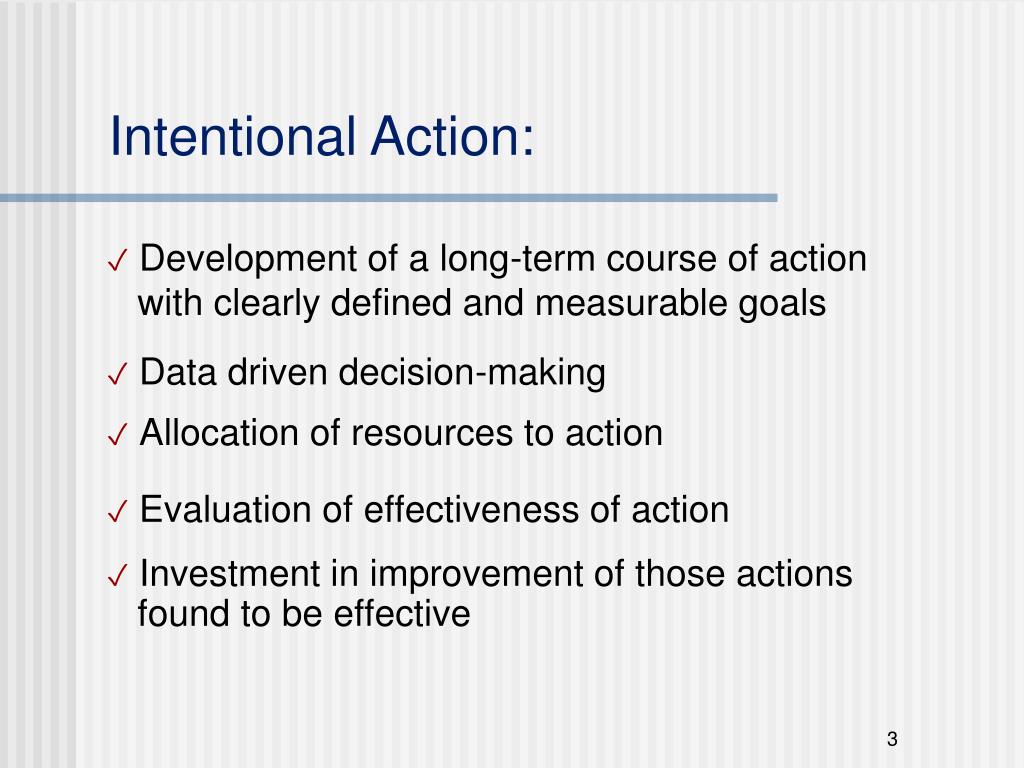 Intentional Action:

✓ Development of a long-term course of action with clearly defined and measurable goals

✓ Data driven decision-making

✓ Allocation of resources to action

✓ Evaluation of effectiveness of action

✓ Investment in improvement of those actions found to be effective

3